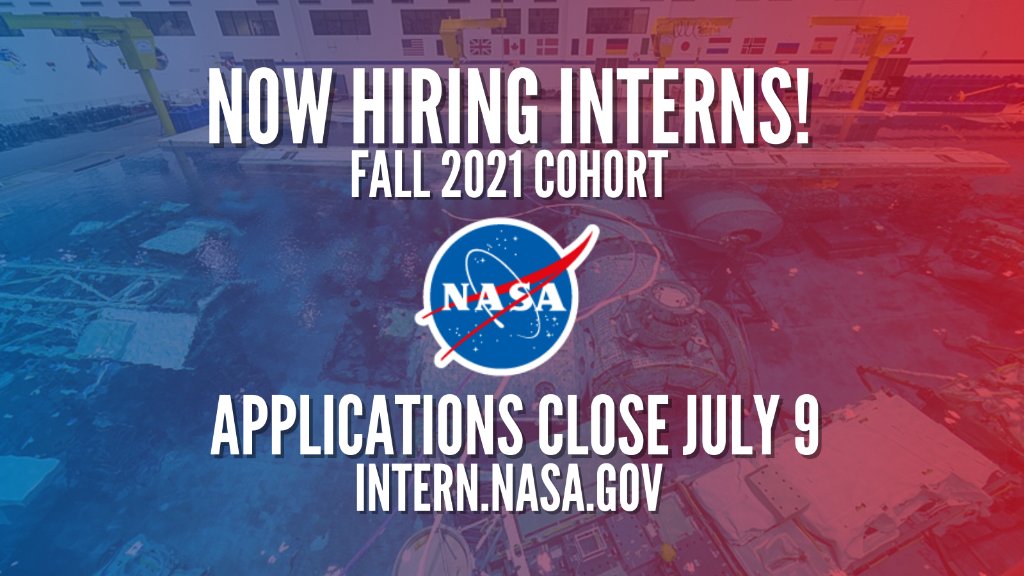 NOW HIRING INTERNS!
FALL 2021 COHORT

NASA

APPLICATIONS CLOSE JULY 9
INTERN.NASA.GOV